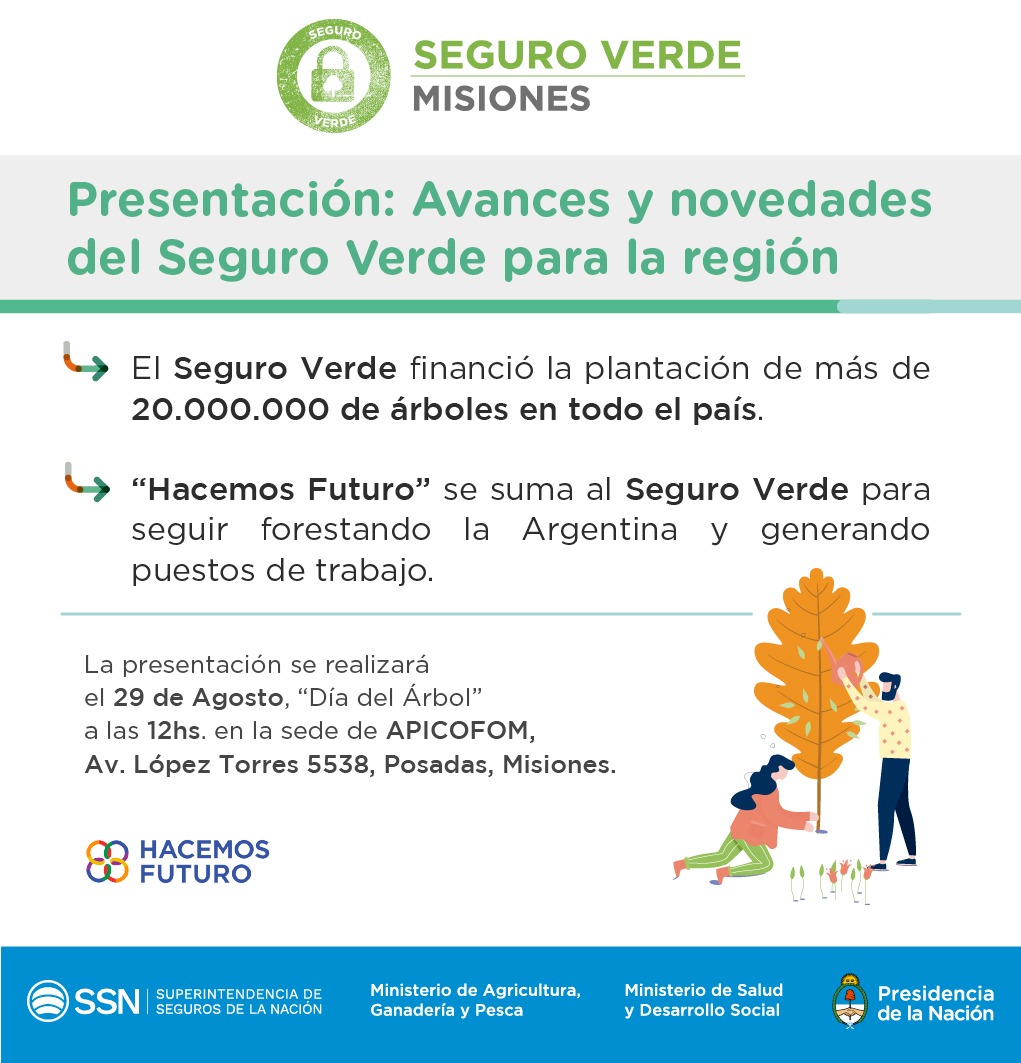 SEGURO
VERDE

SEGURO VERDE
MISIONES

Presentación: Avances y novedades del Seguro Verde para la región

El Seguro Verde financió la plantación de más de 20.000.000 de árboles en todo el país.

"Hacemos Futuro" se suma al Seguro Verde para seguir forestando la Argentina y generando puestos de trabajo.

La presentación se realizará el 29 de Agosto, "Día del Árbol" a las 12hs. en la sede de APICOFOM, Av. López Torres 5538, Posadas, Misiones.

HACEMOS FUTURO

SSN SUPERINTENDENCIA DE SEGUROS DE LA NACIÓN

Ministerio de Agricultura, Ganadería y Pesca

Ministerio de Salud y Desarrollo Social

Presidencia de la Nación